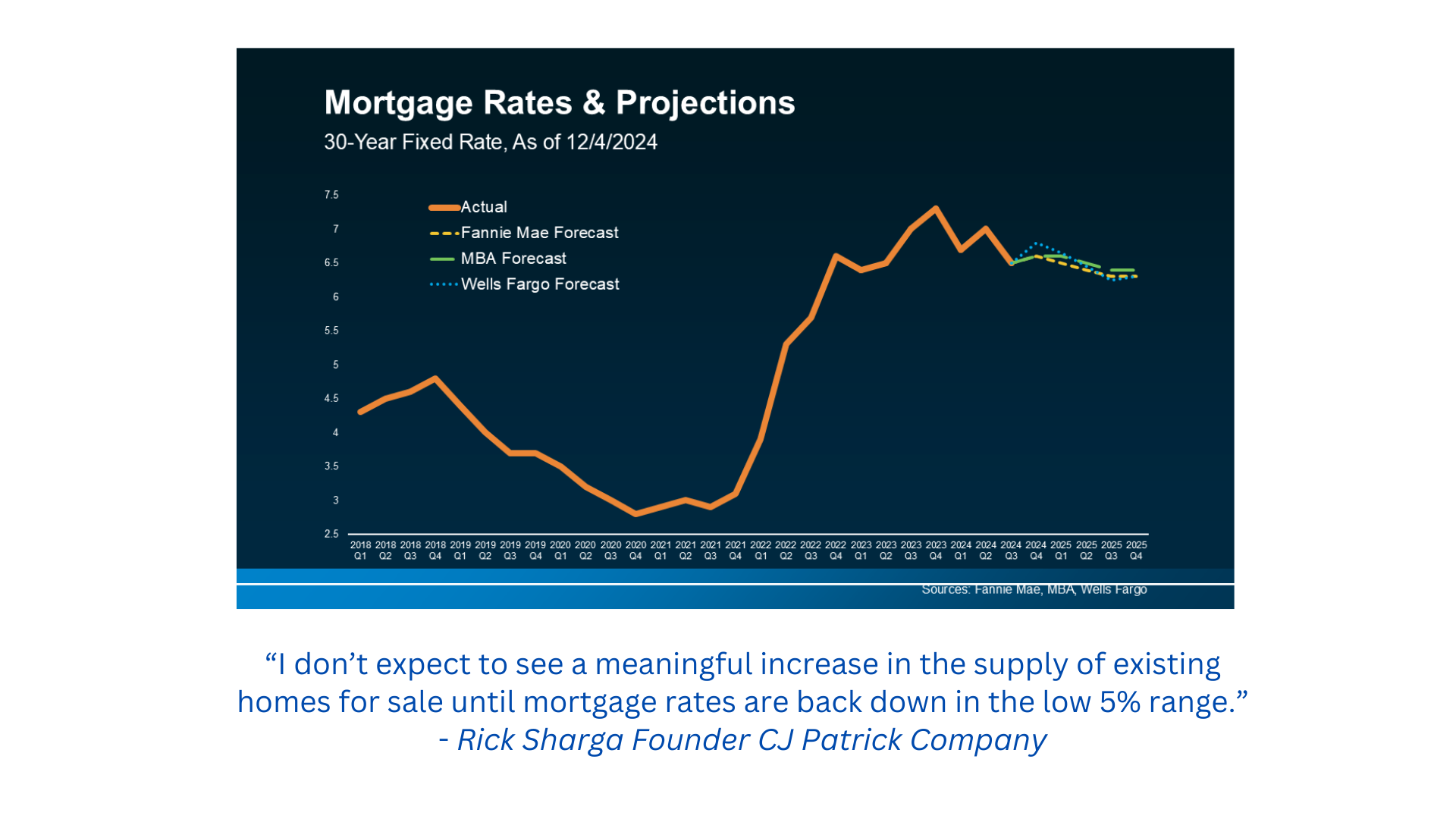 Mortgage Rates & Projections
30-Year Fixed Rate, As of 12/4/2024

Actual
Fannie Mae Forecast
MBA Forecast
Wells Fargo Forecast

7.5
7
6.5
6
5.5
5
4.5
4
3.5
3
2.5

2018 Q1 2018 Q2 2018 Q3 2018 Q4 2019 Q1 2019 Q2 2019 Q3 2019 Q4 2020 Q1 2020 Q2 2020 Q3 2020 Q4 2021 Q1 2021 Q2 2021 Q3 2021 Q4 2022 Q1 2022 Q2 2022 Q3 2022 Q4 2023 Q1 2023 Q2 2023 Q3 2023 Q4 2024 Q1 2024 Q2 2024 Q3 2024 Q4 2025 Q1 2025 Q2 2025 Q3 2025 Q4

Sources: Fannie Mae, MBA, Wells Fargo

“I don’t expect to see a meaningful increase in the supply of existing homes for sale until mortgage rates are back down in the low 5% range.”
- Rick Sharga Founder CJ Patrick Company